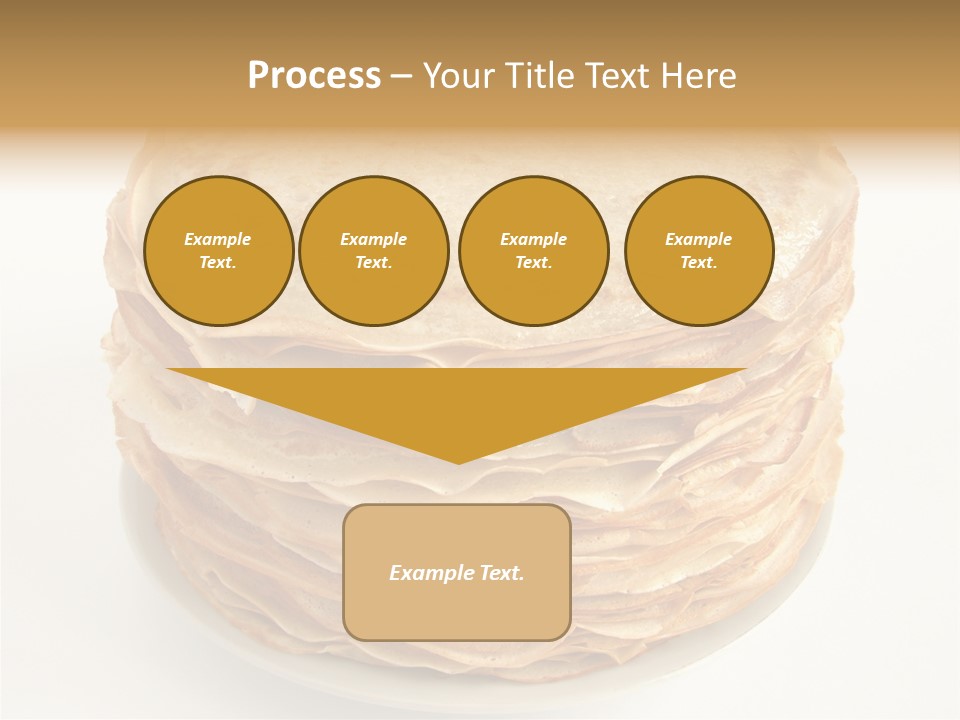 Process – Your Title Text Here

Example Text.

Example Text.

Example Text.

Example Text.

Example Text.